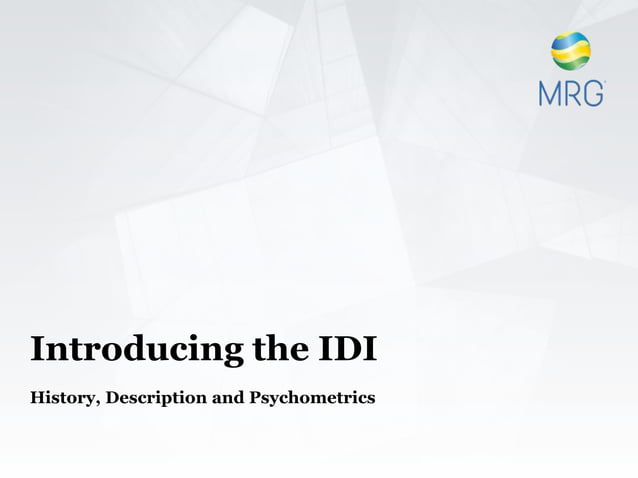 MRG

Introducing the IDI

History, Description and Psychometrics